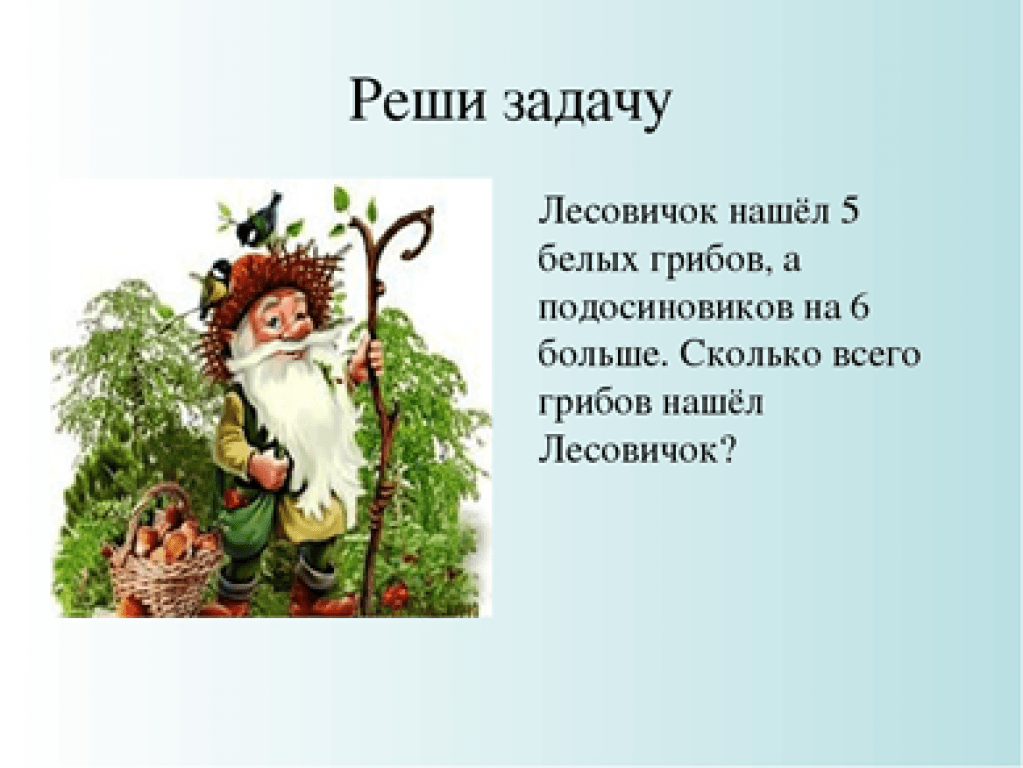 Реши задачу

Лесовичок нашёл 5 белых грибов, а подосиновиков на 6 больше. Сколько всего грибов нашёл Лесовичок?